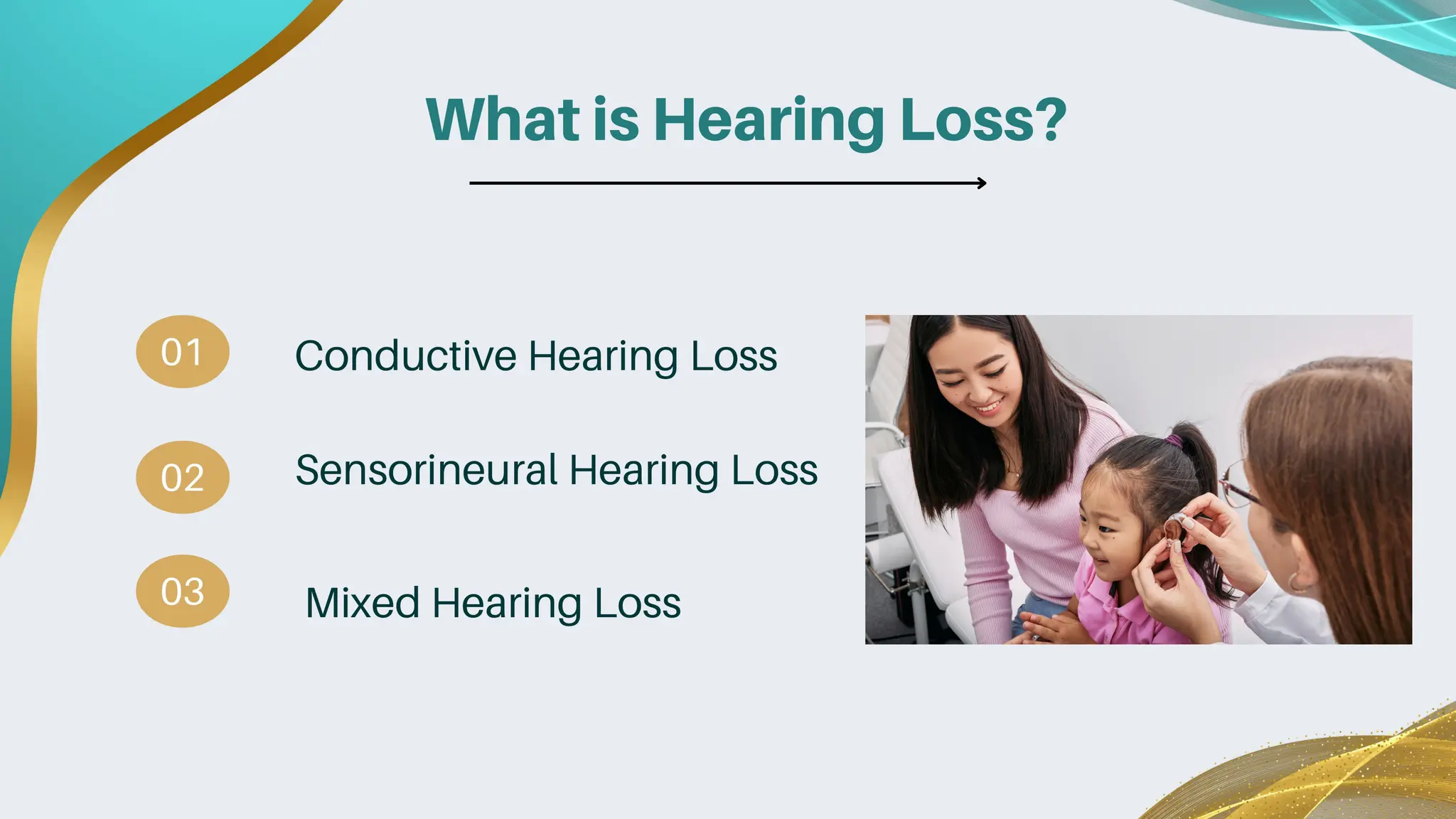 What is Hearing Loss?

01 Conductive Hearing Loss

02 Sensorineural Hearing Loss

03 Mixed Hearing Loss